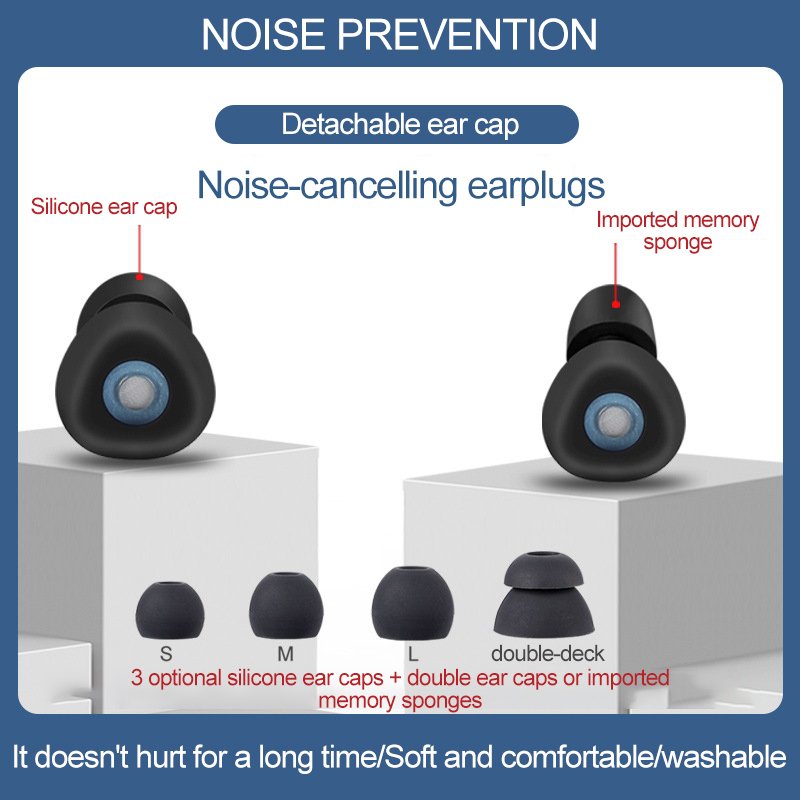 NOISE PREVENTION

Detachable ear cap

Noise-cancelling earplugs

Silicone ear cap

Imported memory sponge

S

M

L

double-deck

3 optional silicone ear caps + double ear caps or imported memory sponges

It doesn't hurt for a long time/Soft and comfortable/washable